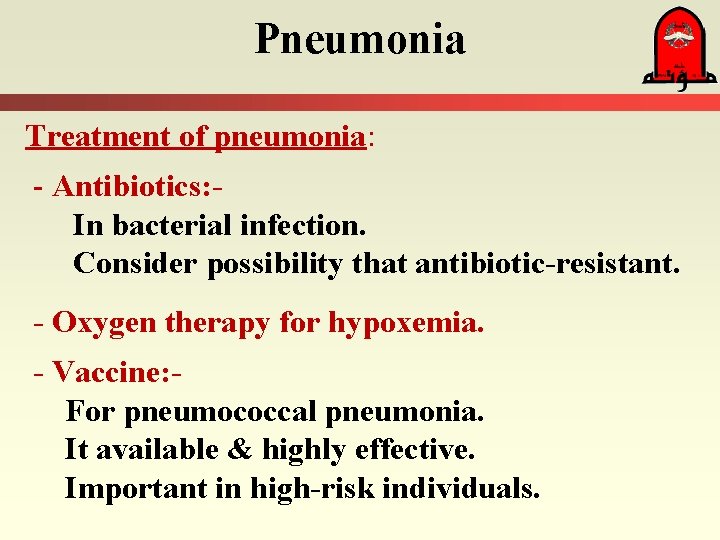 Pneumonia

مؤتة

Treatment of pneumonia:

- Antibiotics:-
In bacterial infection.
Consider possibility that antibiotic-resistant.

- Oxygen therapy for hypoxemia.

- Vaccine:-
For pneumococcal pneumonia.
It available & highly effective.
Important in high-risk individuals.